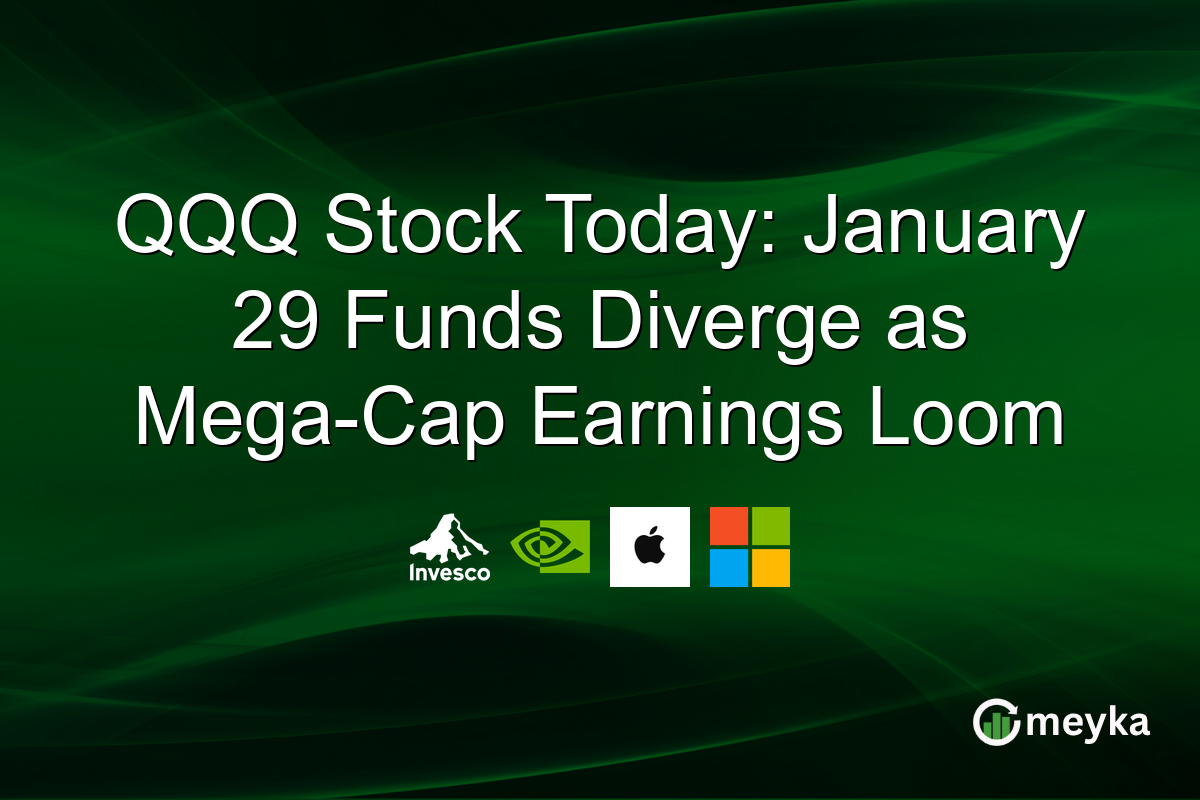 QQQ Stock Today: January 29 Funds Diverge as Mega-Cap Earnings Loom

Invesco

meyka